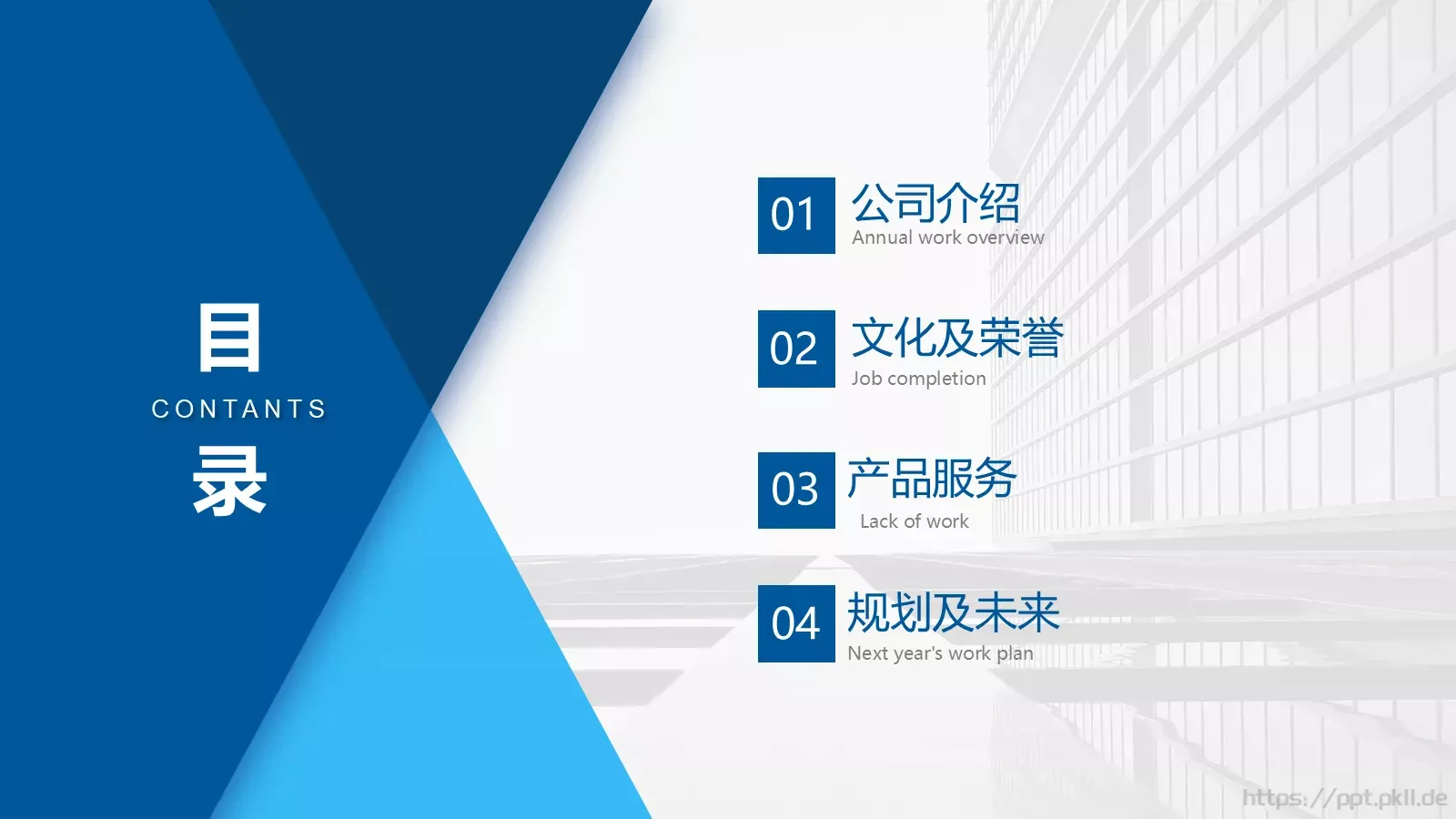 目

CONTANTS

录

01 公司介绍
Annual work overview

02 文化及荣誉
Job completion

03 产品服务
Lack of work

04 规划及未来
Next year's work plan

https://ppt.pkll.de